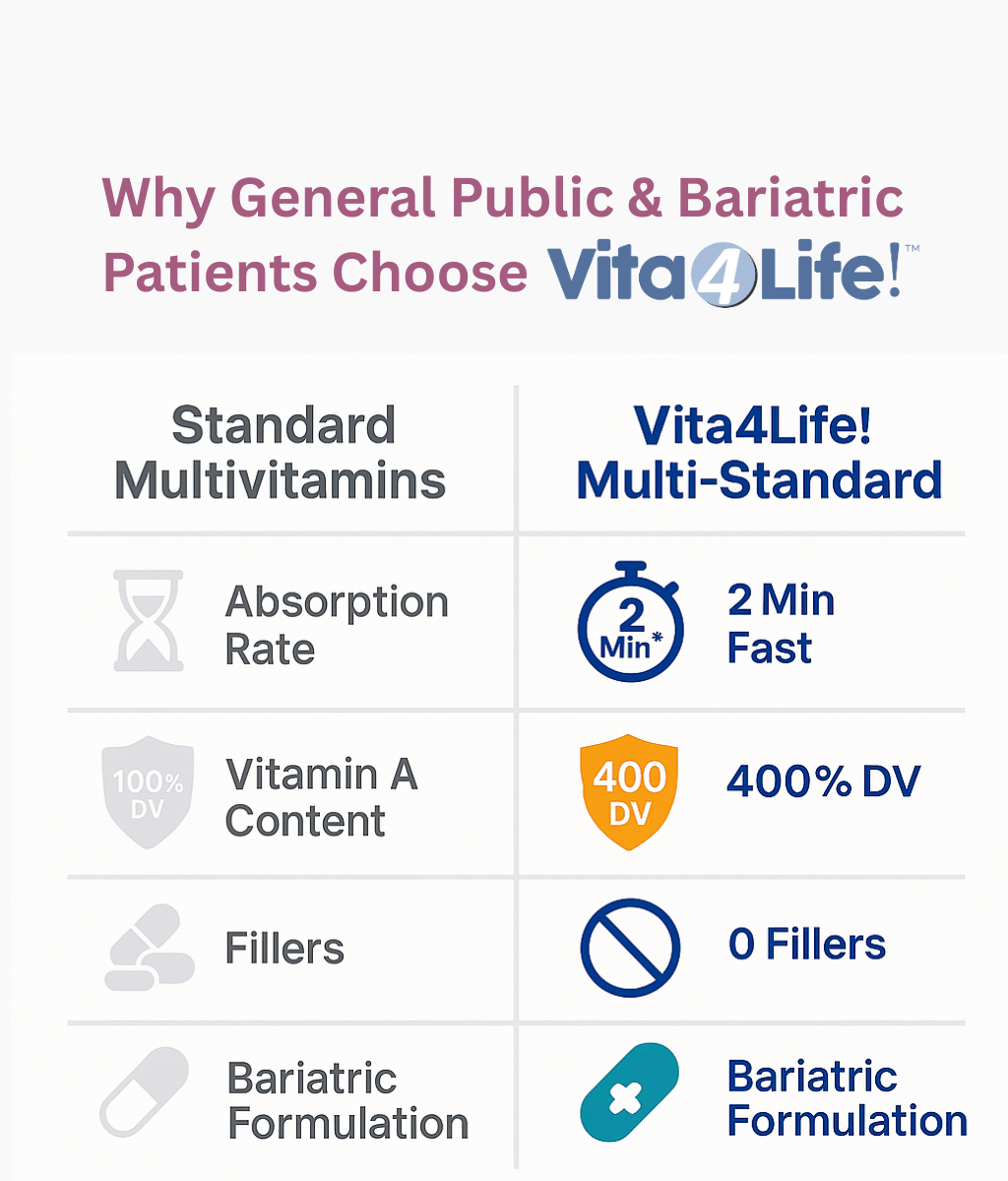 Why General Public & Bariatric Patients Choose Vita4Life!™

| Standard Multivitamins | Vita4Life! Multi-Standard |
|---|---|
| Absorption Rate | 2 Min* 2 Min Fast |
| 100% DV Vitamin A Content | 400 DV 400% DV |
| Fillers | 0 Fillers |
| Bariatric Formulation | Bariatric Formulation |